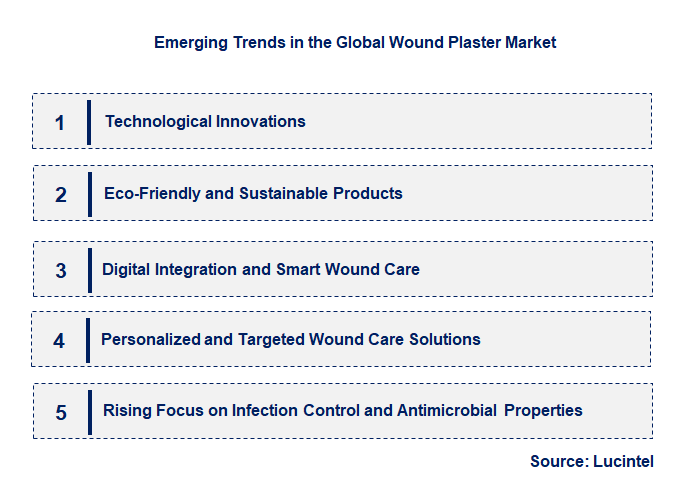 Emerging Trends in the Global Wound Plaster Market

1 Technological Innovations

2 Eco-Friendly and Sustainable Products

3 Digital Integration and Smart Wound Care

4 Personalized and Targeted Wound Care Solutions

5 Rising Focus on Infection Control and Antimicrobial Properties

Source: Lucintel